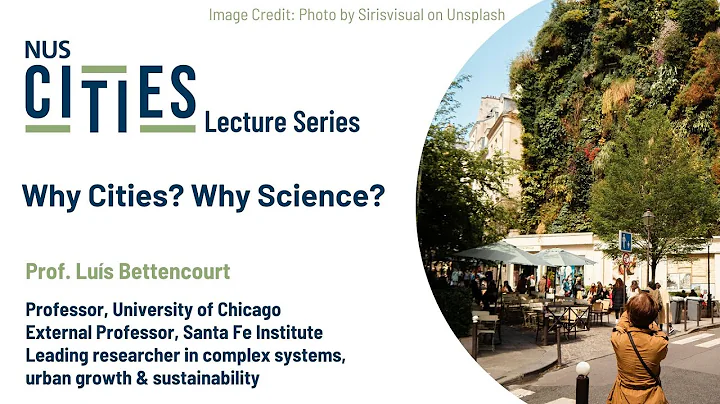 Image Credit: Photo by Sirisvisual on Unsplash

NUS
CITIES
Lecture Series

Why Cities? Why Science?

Prof. Luís Bettencourt

Professor, University of Chicago
External Professor, Santa Fe Institute
Leading researcher in complex systems, urban growth & sustainability